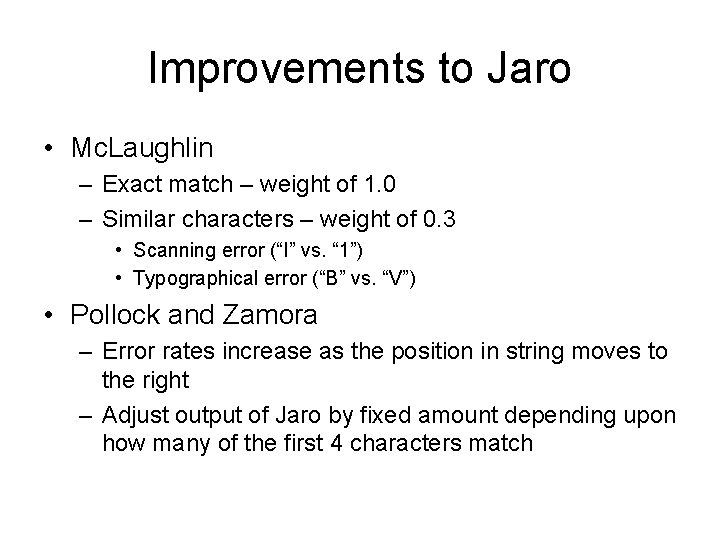 Improvements to Jaro

• McLaughlin
 – Exact match – weight of 1.0
 – Similar characters – weight of 0.3
  • Scanning error (“I” vs. “1”)
  • Typographical error (“B” vs. “V”)
• Pollock and Zamora
 – Error rates increase as the position in string moves to the right
 – Adjust output of Jaro by fixed amount depending upon how many of the first 4 characters match